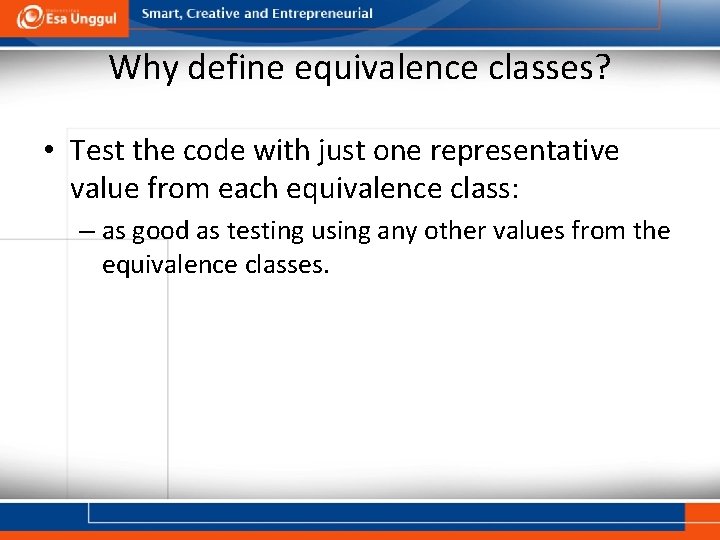 Esa Unggul

Smart, Creative and Entrepreneurial

Why define equivalence classes?

• Test the code with just one representative value from each equivalence class:

– as good as testing using any other values from the equivalence classes.